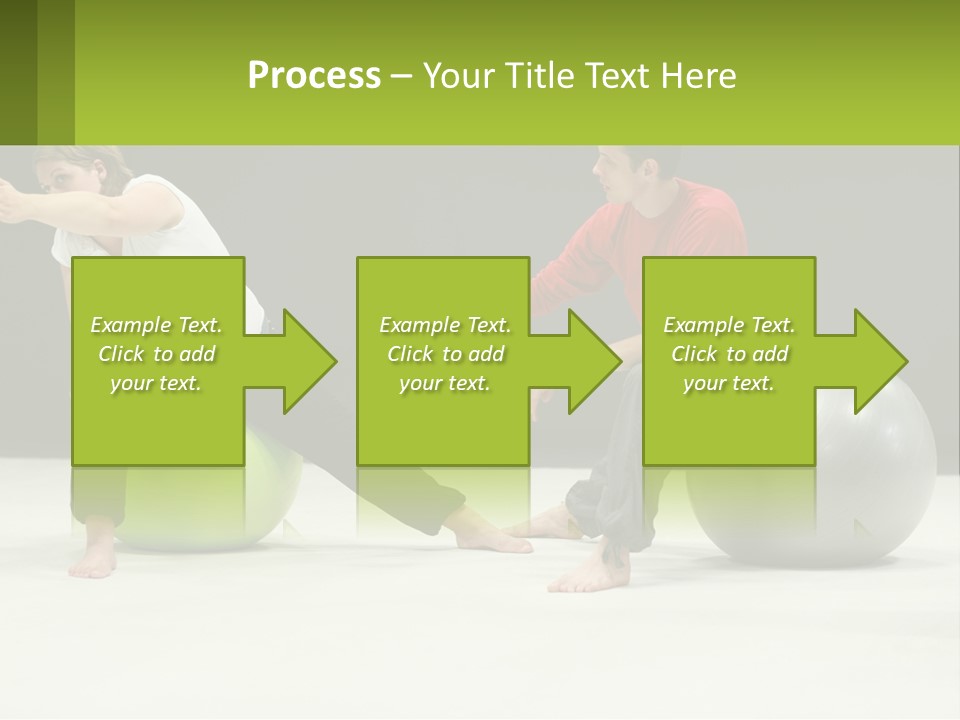 Process – Your Title Text Here

Example Text. Click to add your text.

Example Text. Click to add your text.

Example Text. Click to add your text.